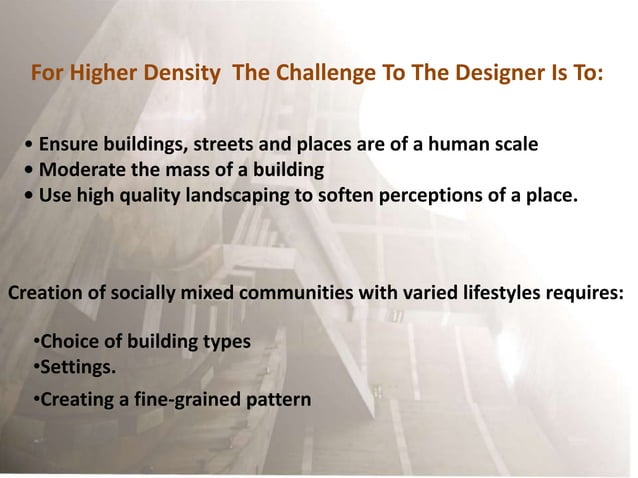 For Higher Density The Challenge To The Designer Is To:

• Ensure buildings, streets and places are of a human scale
• Moderate the mass of a building
• Use high quality landscaping to soften perceptions of a place.

Creation of socially mixed communities with varied lifestyles requires:

•Choice of building types
•Settings.
•Creating a fine-grained pattern